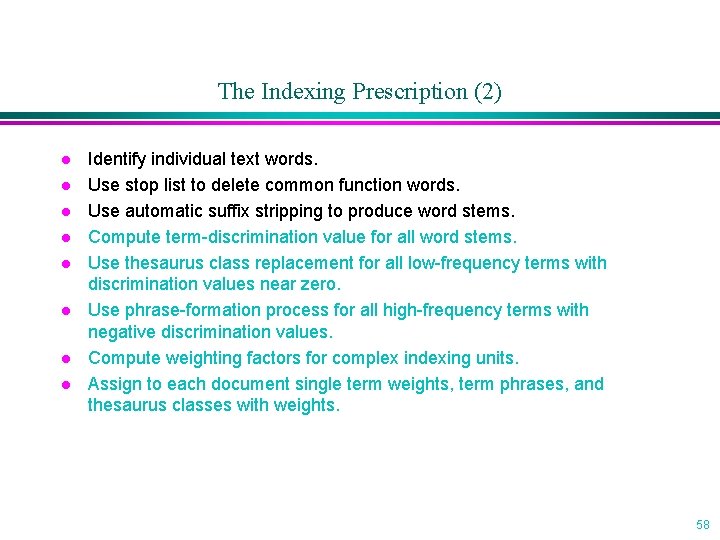 The Indexing Prescription (2)

- Identify individual text words.
- Use stop list to delete common function words.
- Use automatic suffix stripping to produce word stems.
- Compute term-discrimination value for all word stems.
- Use thesaurus class replacement for all low-frequency terms with discrimination values near zero.
- Use phrase-formation process for all high-frequency terms with negative discrimination values.
- Compute weighting factors for complex indexing units.
- Assign to each document single term weights, term phrases, and thesaurus classes with weights.

58